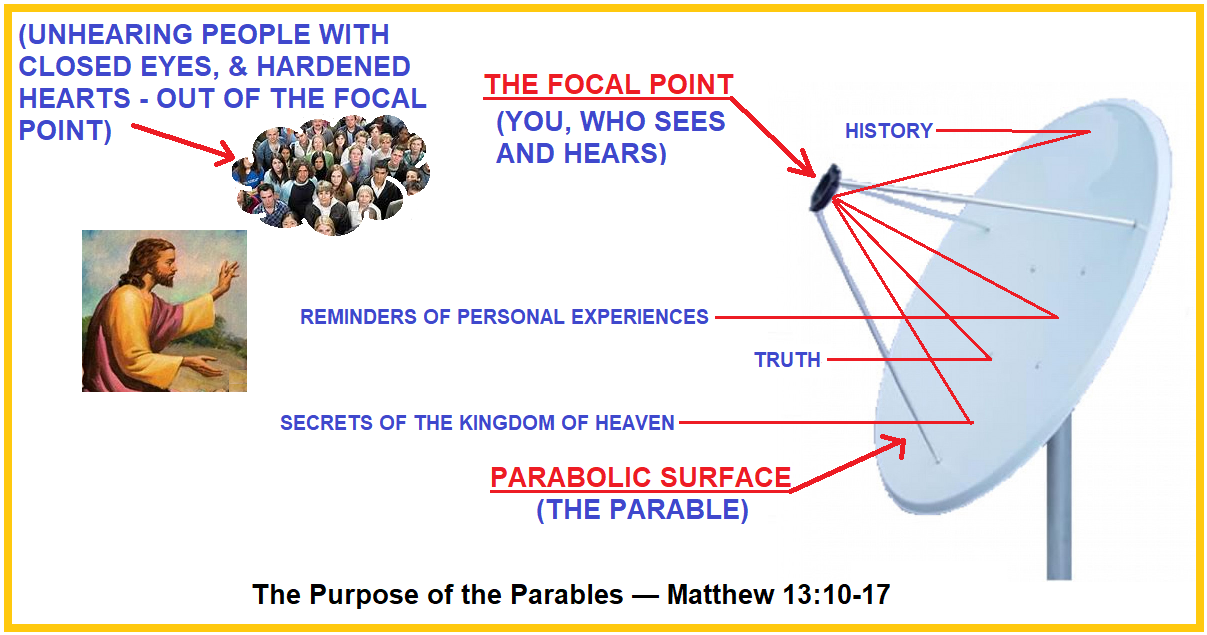 (UNHEARING PEOPLE WITH CLOSED EYES, & HARDENED HEARTS - OUT OF THE FOCAL POINT)

THE FOCAL POINT
(YOU, WHO SEES AND HEARS)

HISTORY

REMINDERS OF PERSONAL EXPERIENCES

TRUTH

SECRETS OF THE KINGDOM OF HEAVEN

PARABOLIC SURFACE
(THE PARABLE)

The Purpose of the Parables — Matthew 13:10-17